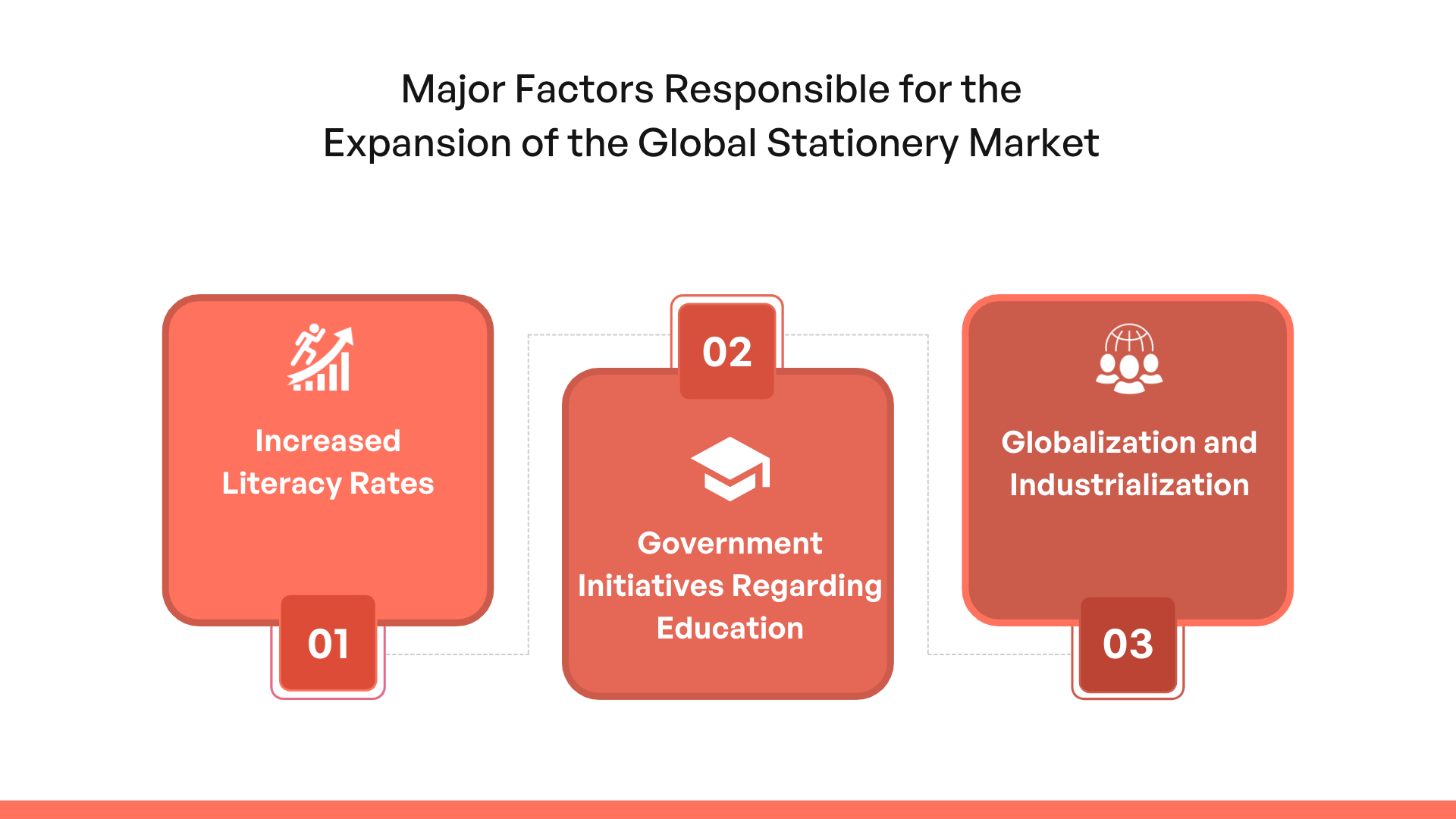 Major Factors Responsible for the Expansion of the Global Stationery Market

Increased Literacy Rates

01

02

Government Initiatives Regarding Education

Globalization and Industrialization

03